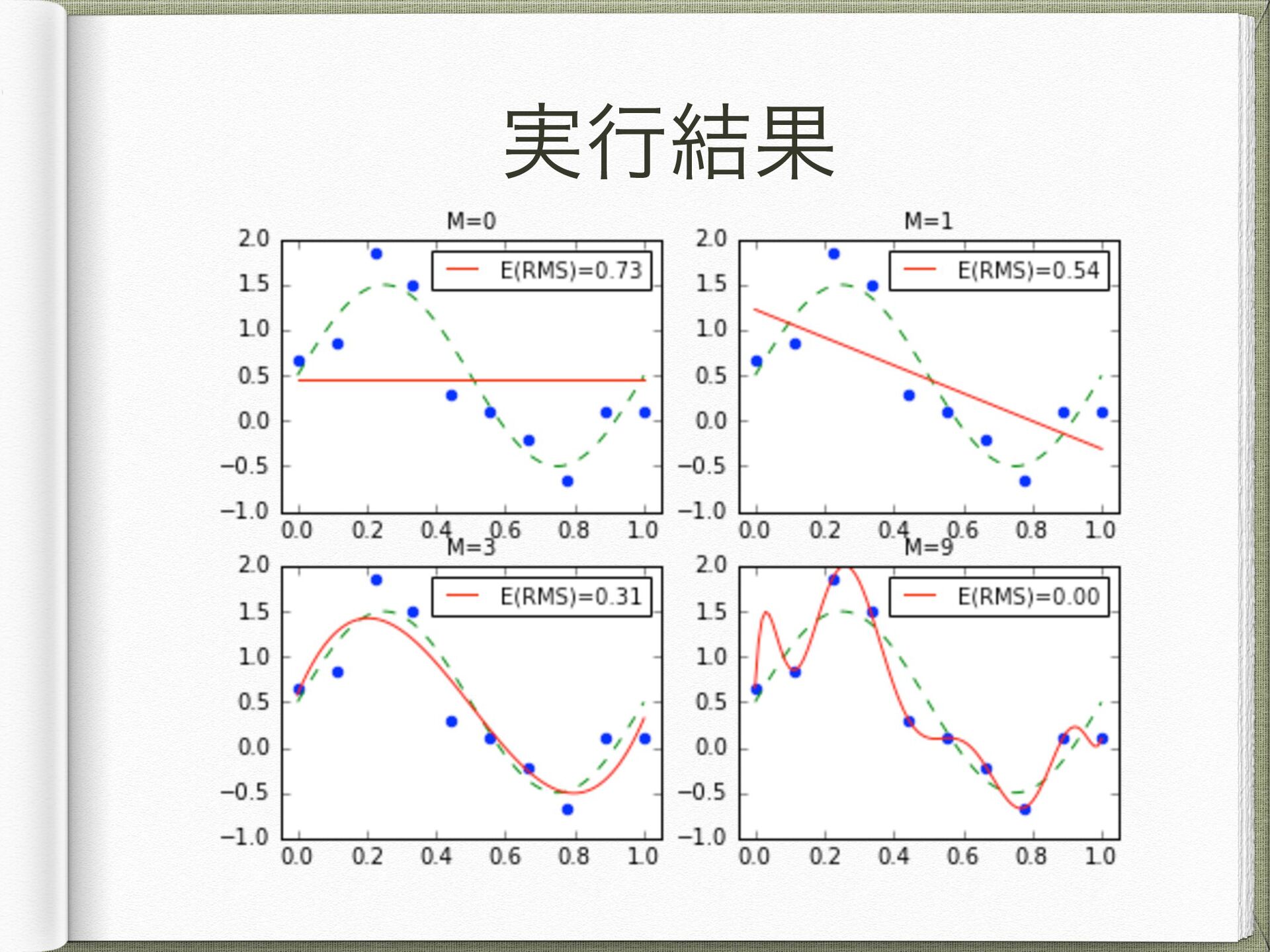 実行結果

M=0

E(RMS)=0.73

2.0
1.5
1.0
0.5
0.0
−0.5
−1.0

0.0 0.2 0.4 0.6 0.8 1.0

M=1

E(RMS)=0.54

2.0
1.5
1.0
0.5
0.0
−0.5
−1.0

0.0 0.2 0.4 0.6 0.8 1.0

M=3

E(RMS)=0.31

2.0
1.5
1.0
0.5
0.0
−0.5
−1.0

0.0 0.2 0.4 0.6 0.8 1.0

M=9

E(RMS)=0.00

2.0
1.5
1.0
0.5
0.0
−0.5
−1.0

0.0 0.2 0.4 0.6 0.8 1.0